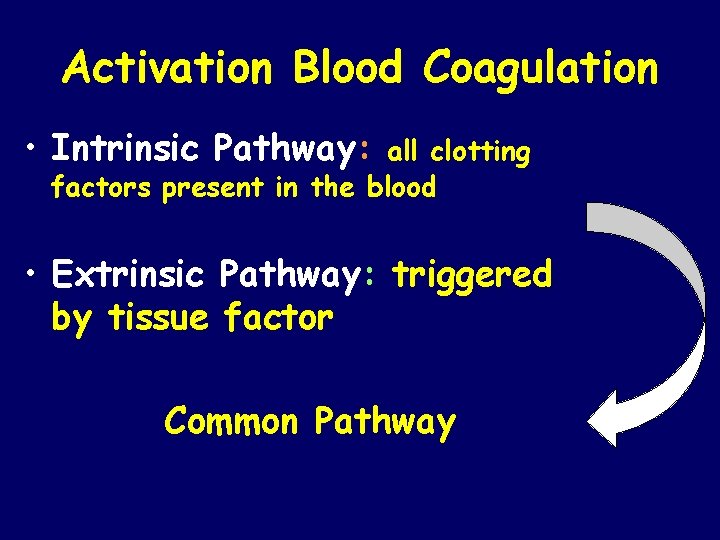 Activation Blood Coagulation

• Intrinsic Pathway: all clotting factors present in the blood

• Extrinsic Pathway: triggered by tissue factor

Common Pathway